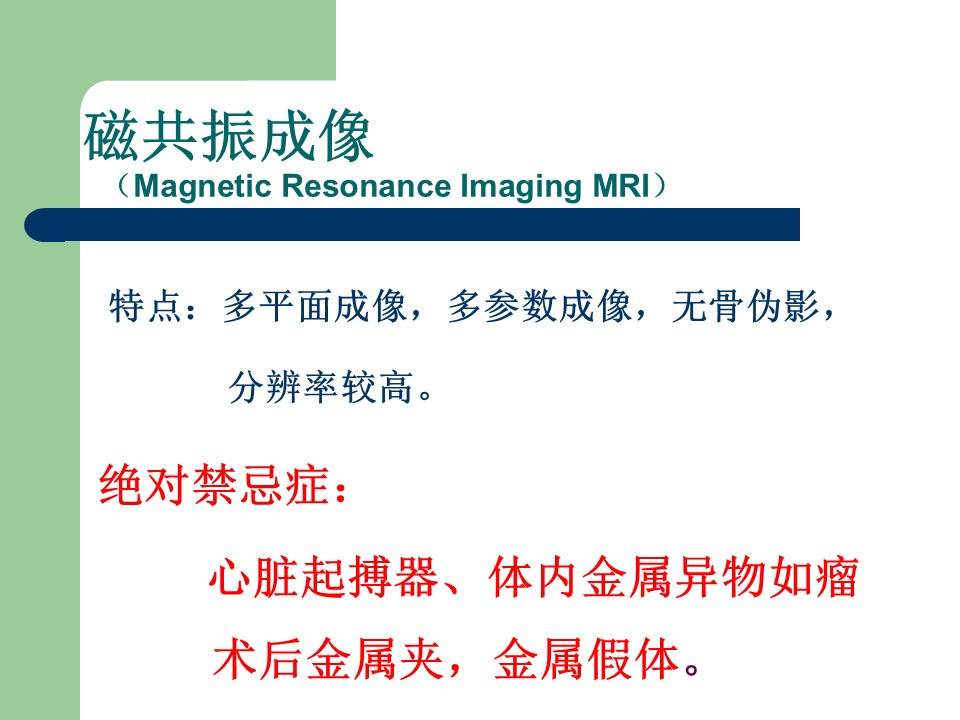 磁共振成像
（Magnetic Resonance Imaging MRI）

特点：多平面成像，多参数成像，无骨伪影，分辨率较高。

绝对禁忌症：

心脏起搏器、体内金属异物如瘤术后金属夹，金属假体。